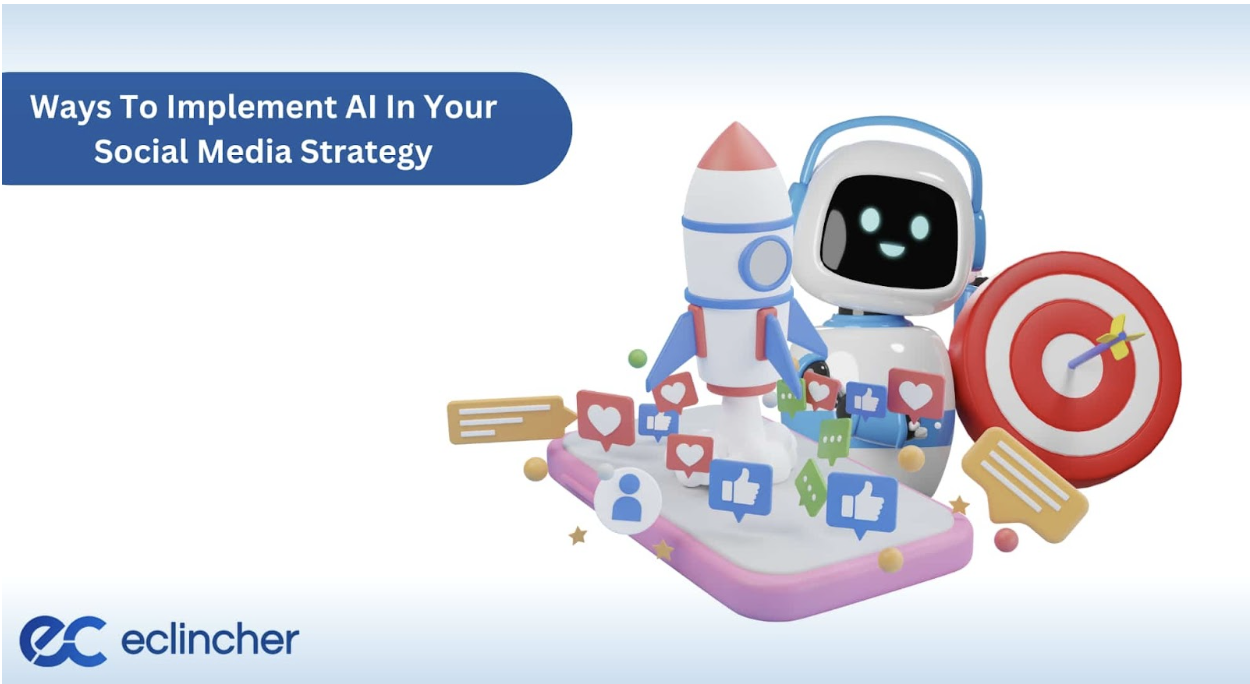 Ways To Implement AI In Your Social Media Strategy

ec eclincher